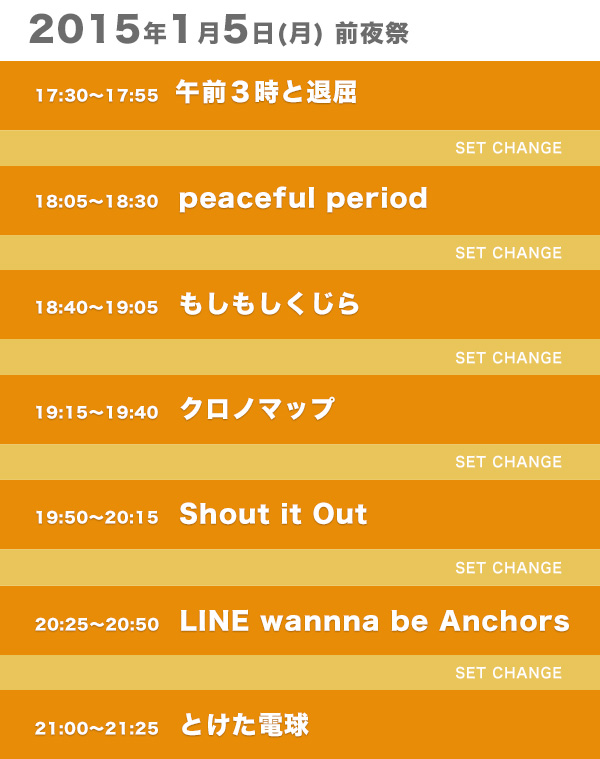 2015年1月5日(月) 前夜祭

17:30~17:55 午前３時と退屈

SET CHANGE

18:05~18:30 peaceful period

SET CHANGE

18:40~19:05 もしもしくじら

SET CHANGE

19:15~19:40 クロノマップ

SET CHANGE

19:50~20:15 Shout it Out

SET CHANGE

20:25~20:50 LINE wannna be Anchors

SET CHANGE

21:00~21:25 とけた電球